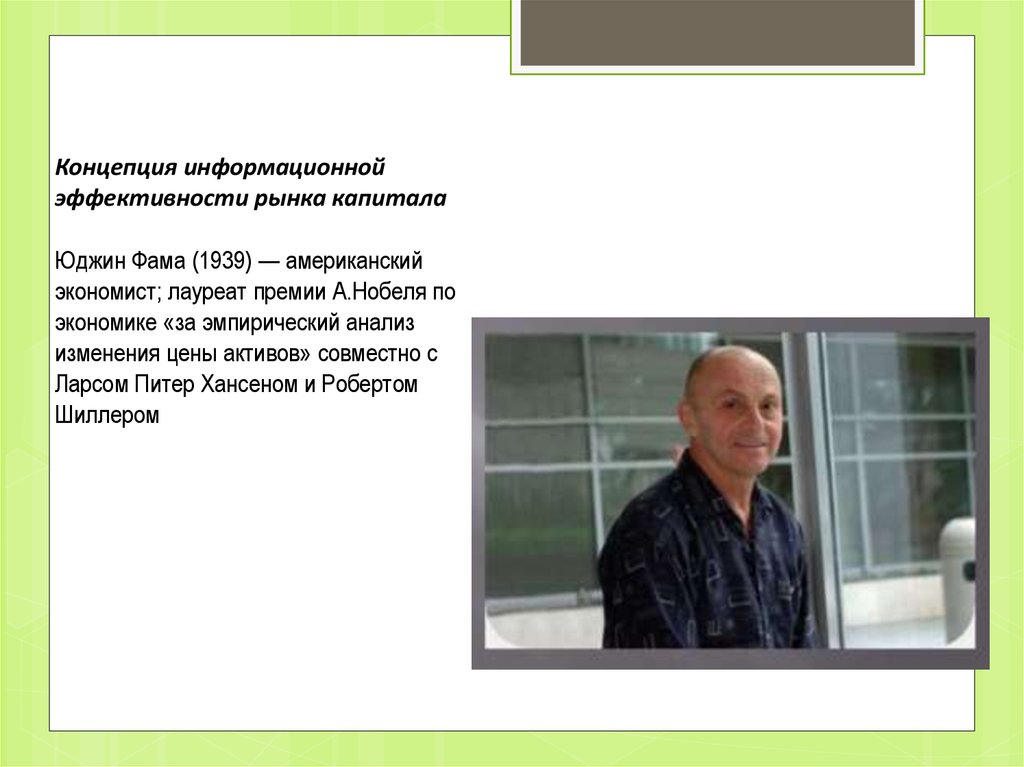 Концепция информационной эффективности рынка капитала

Юджин Фама (1939) — американский экономист; лауреат премии А.Нобеля по экономике «за эмпирический анализ изменения цены активов» совместно с Ларсом Питер Хансеном и Робертом Шиллером